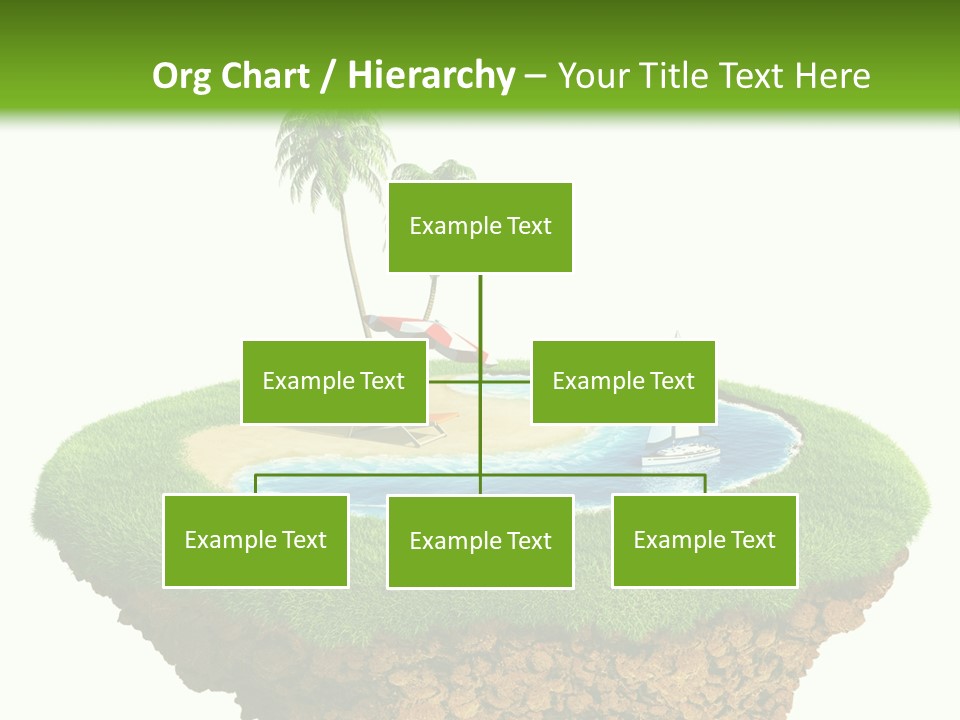 Org Chart / Hierarchy – Your Title Text Here

Example Text

Example Text

Example Text

Example Text

Example Text

Example Text